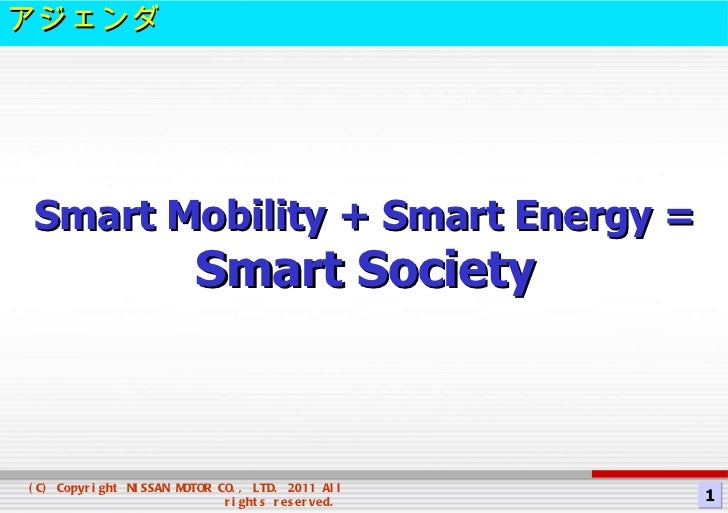 アジェンダ

Smart Mobility + Smart Energy =
Smart Society

(C) Copyright NISSAN MOTOR CO., LTD. 2011 All rights reserved.

1